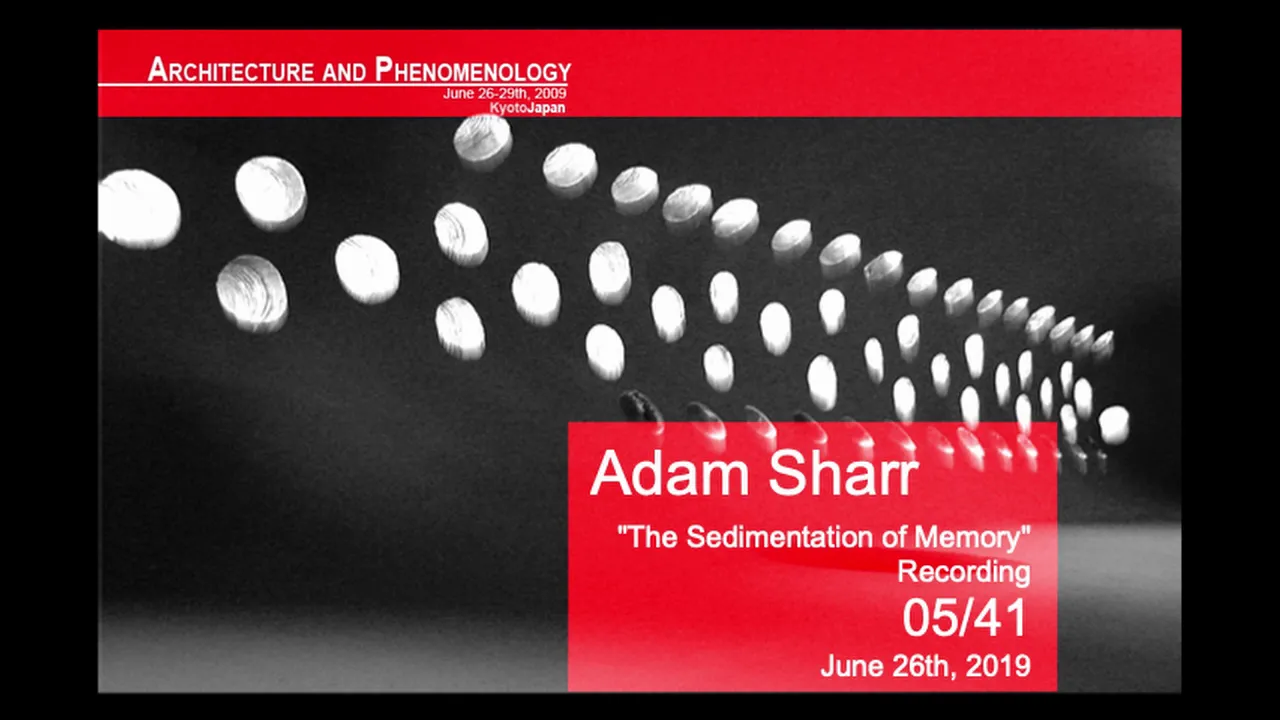 ARCHITECTURE AND PHENOMENOLOGY
June 26-29th, 2009
KyotoJapan

Adam Sharr

"The Sedimentation of Memory"
Recording
05/41
June 26th, 2019